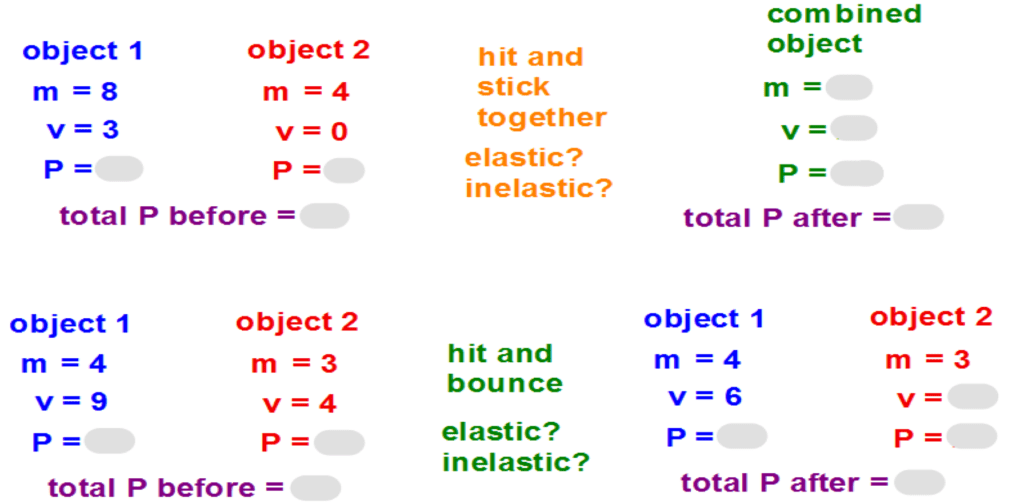 object 1
m = 8
v = 3
P =

object 2
m = 4
v = 0
P =

total P before =

hit and stick together

elastic?
inelastic?

combined object
m =
v =
P =

total P after =

object 1
m = 4
v = 9
P =

object 2
m = 3
v = 4
P =

total P before =

hit and bounce

elastic?
inelastic?

object 1
m = 4
v = 6
P =

object 2
m = 3
v =
P =

total P after =